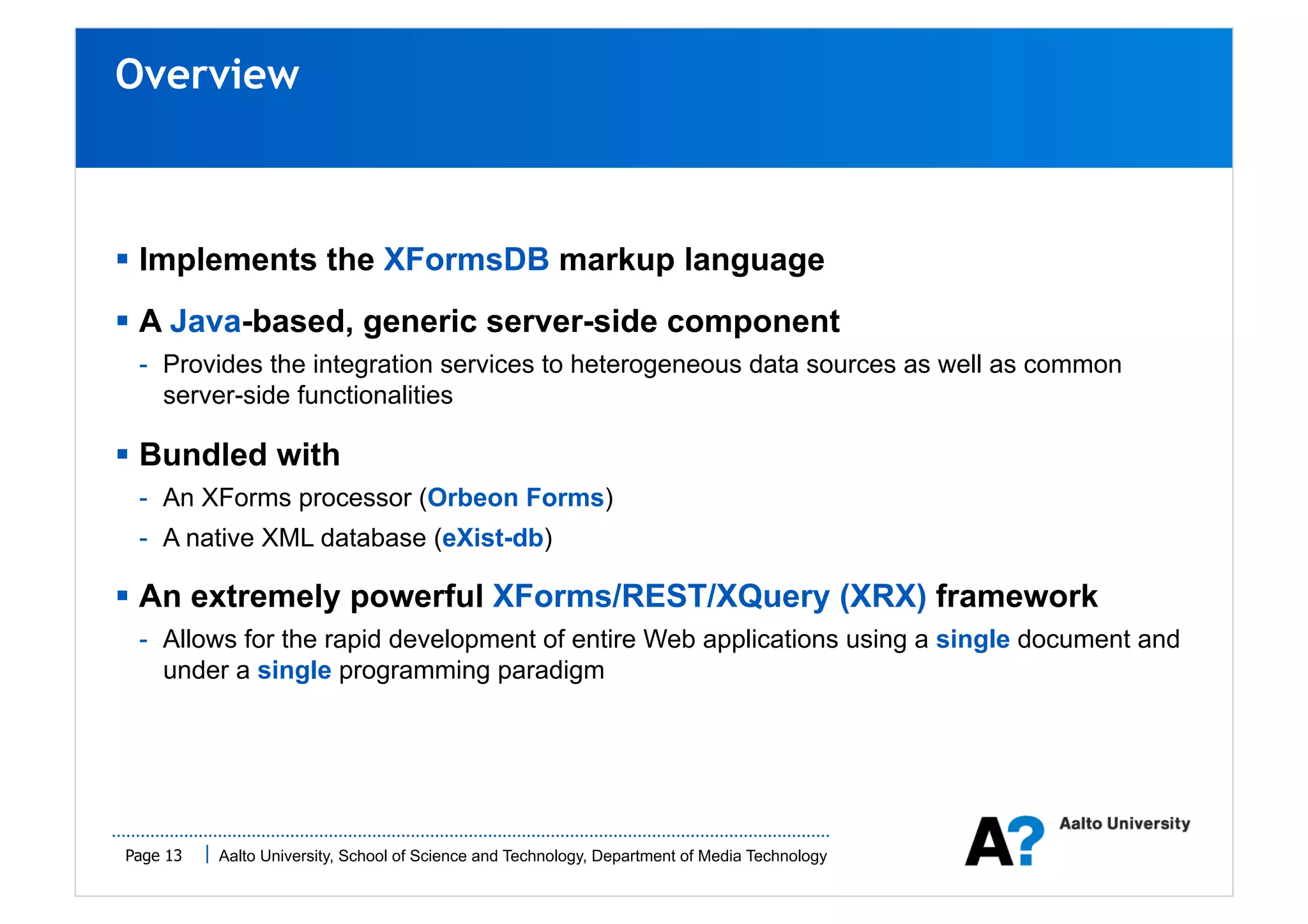 Overview

▪ Implements the XFormsDB markup language

▪ A Java-based, generic server-side component

- Provides the integration services to heterogeneous data sources as well as common server-side functionalities

▪ Bundled with

- An XForms processor (Orbeon Forms)

- A native XML database (eXist-db)

▪ An extremely powerful XForms/REST/XQuery (XRX) framework

- Allows for the rapid development of entire Web applications using a single document and under a single programming paradigm

Page 13 | Aalto University, School of Science and Technology, Department of Media Technology

A? Aalto University